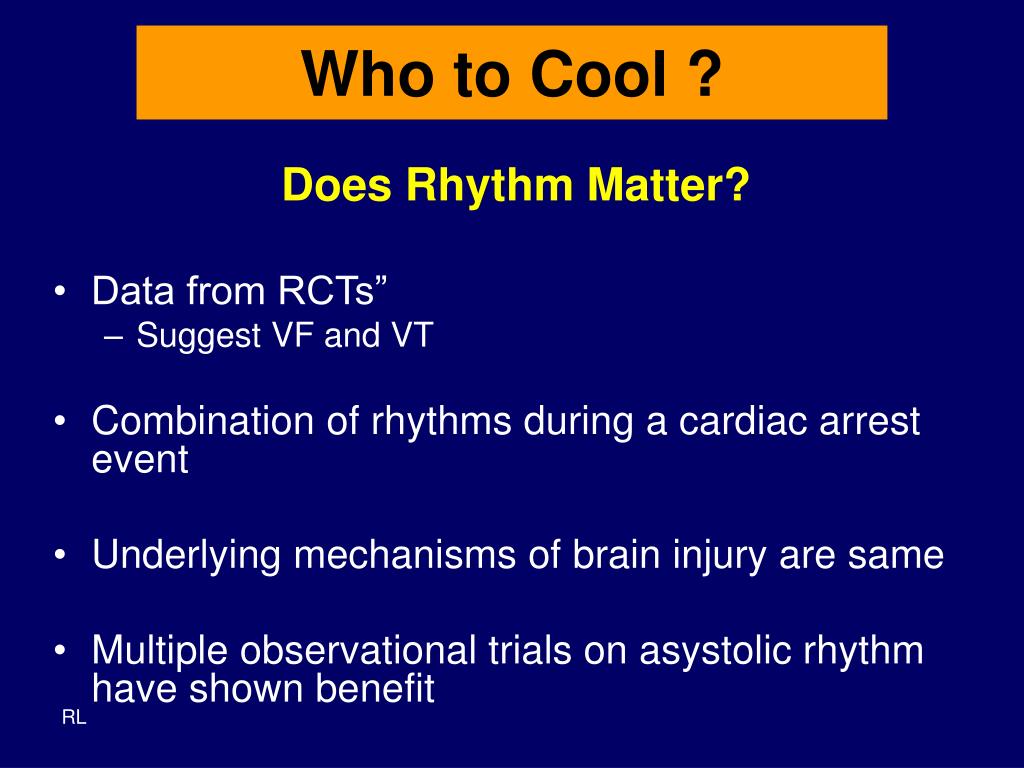 Who to Cool ?

Does Rhythm Matter?

• Data from RCTs”
– Suggest VF and VT

• Combination of rhythms during a cardiac arrest event

• Underlying mechanisms of brain injury are same

• Multiple observational trials on asystolic rhythm have shown benefit

RL